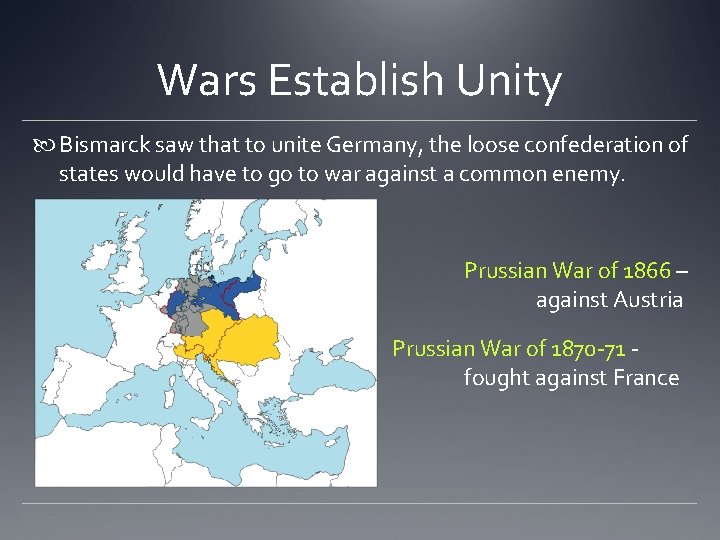 Wars Establish Unity

Bismarck saw that to unite Germany, the loose confederation of states would have to go to war against a common enemy.

Prussian War of 1866 – against Austria

Prussian War of 1870-71 - fought against France